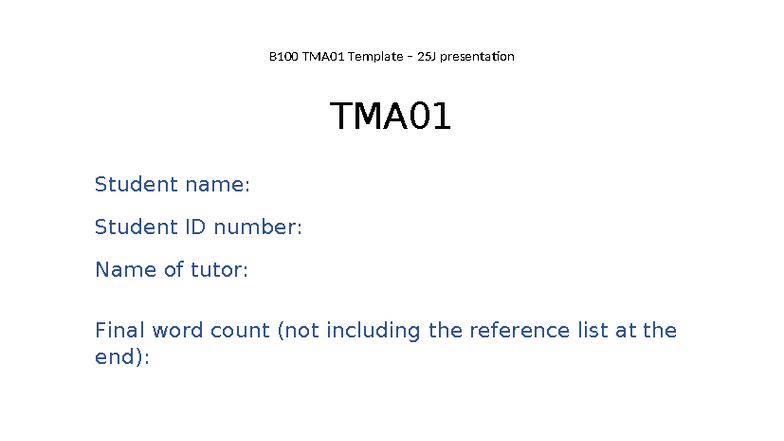 B100 TMA01 Template – 25J presentation

TMA01

Student name:

Student ID number:

Name of tutor:

Final word count (not including the reference list at the end):